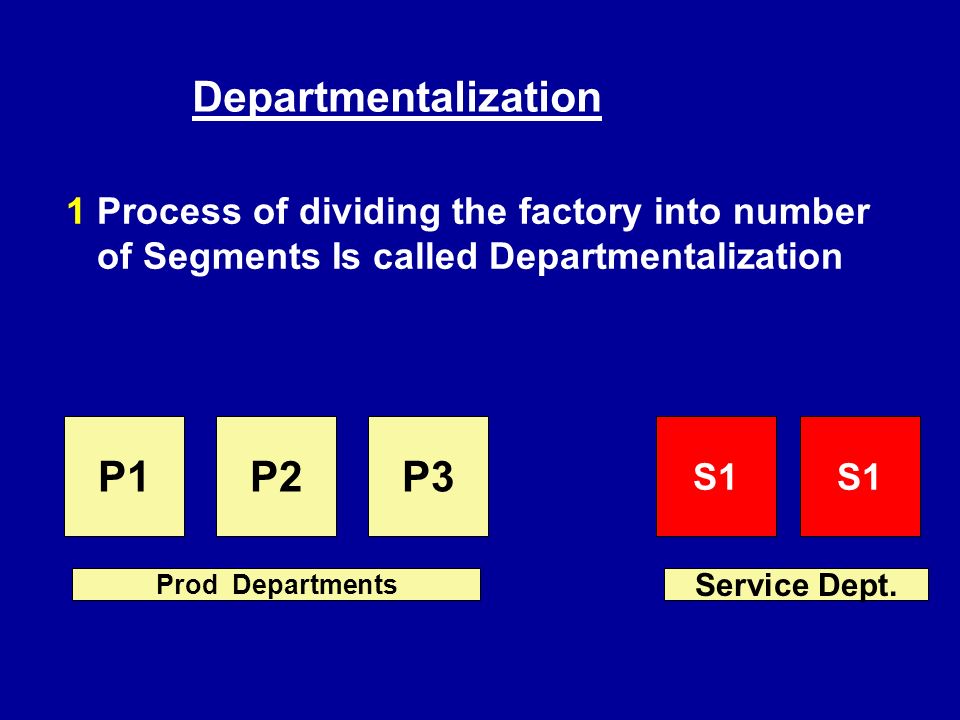 Departmentalization

1 Process of dividing the factory into number of Segments Is called Departmentalization

P1

P2

P3

S1

S1

Prod Departments

Service Dept.